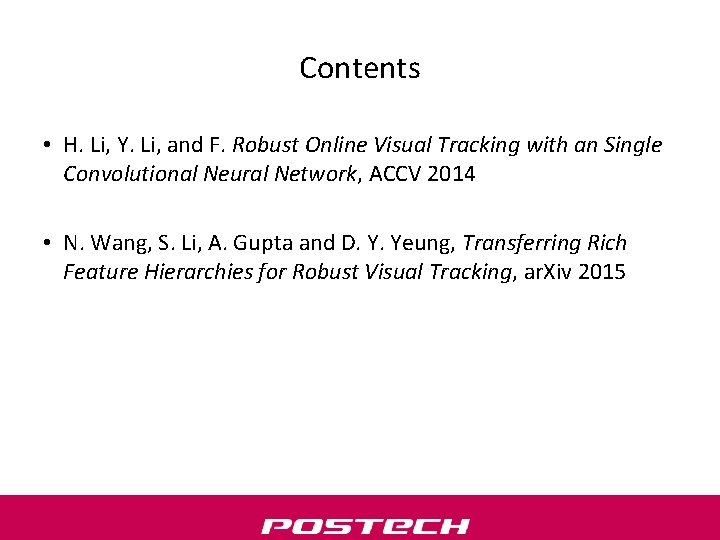 Contents

• H. Li, Y. Li, and F. Robust Online Visual Tracking with an Single Convolutional Neural Network, ACCV 2014

• N. Wang, S. Li, A. Gupta and D. Y. Yeung, Transferring Rich Feature Hierarchies for Robust Visual Tracking, arXiv 2015

POSTECH